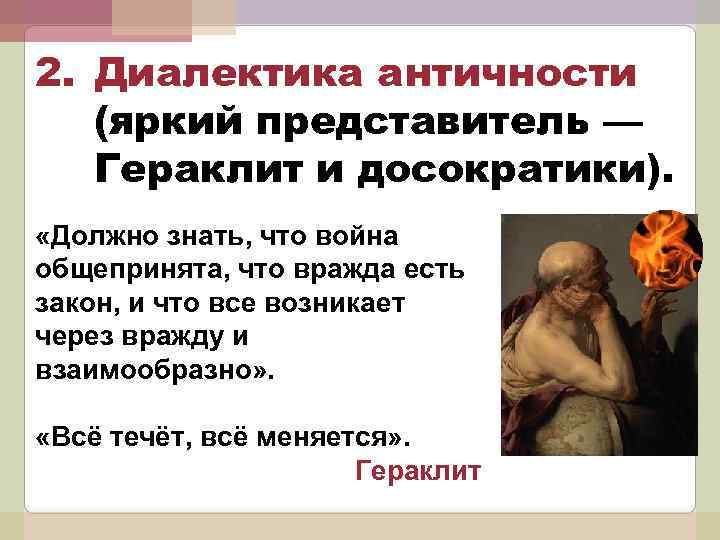 2. Диалектика античности (яркий представитель — Гераклит и досократики).

«Должно знать, что война общепринята, что вражда есть закон, и что все возникает через вражду и взаимообразно».

«Всё течёт, всё меняется».

Гераклит